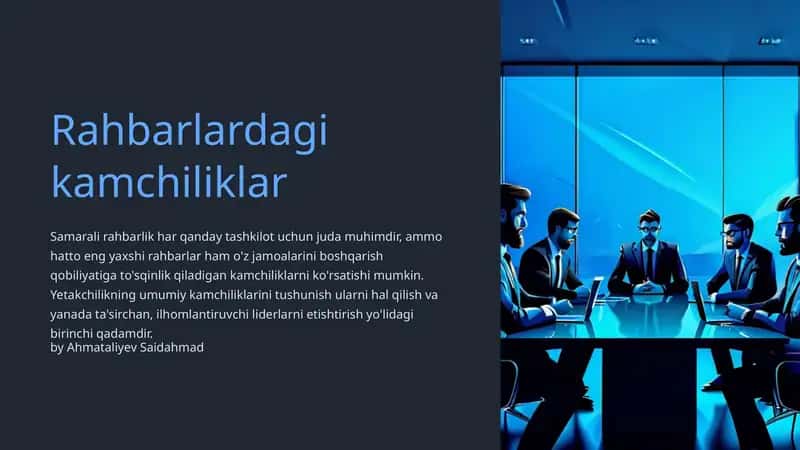 Rahbarlardagi kamchiliklar

Samarali rahbarlik har qanday tashkilot uchun juda muhimdir, ammo hatto eng yaxshi rahbarlar ham o'z jamoalarini boshqarish qobiliyatiga to'sqinlik qiladigan kamchiliklarni ko'rsatishi mumkin. Yetakchilikning umumiy kamchiliklarini tushunish ularni hal qilish va yanada ta'sirchan, ilhomlantiruvchi liderlarni etishtirish yo'lidagi birinchi qadamdir.

by Ahmataliyev Saidahmad